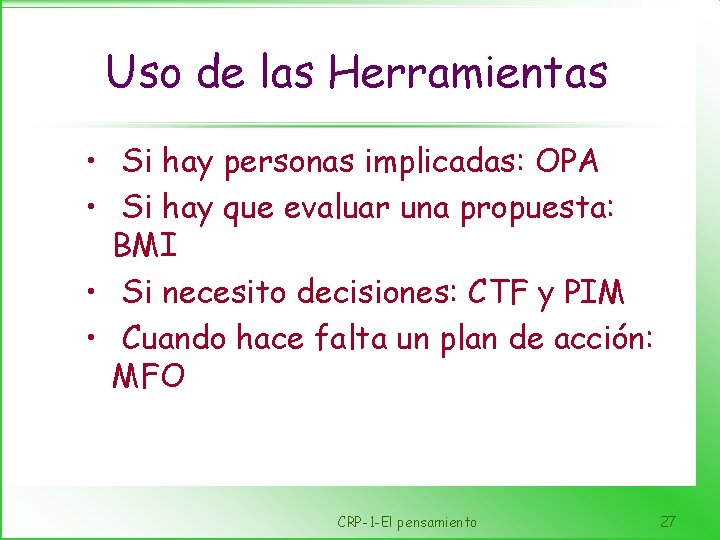 Uso de las Herramientas

• Si hay personas implicadas: OPA
• Si hay que evaluar una propuesta: BMI
• Si necesito decisiones: CTF y PIM
• Cuando hace falta un plan de acción: MFO

CRP-1-El pensamiento

27